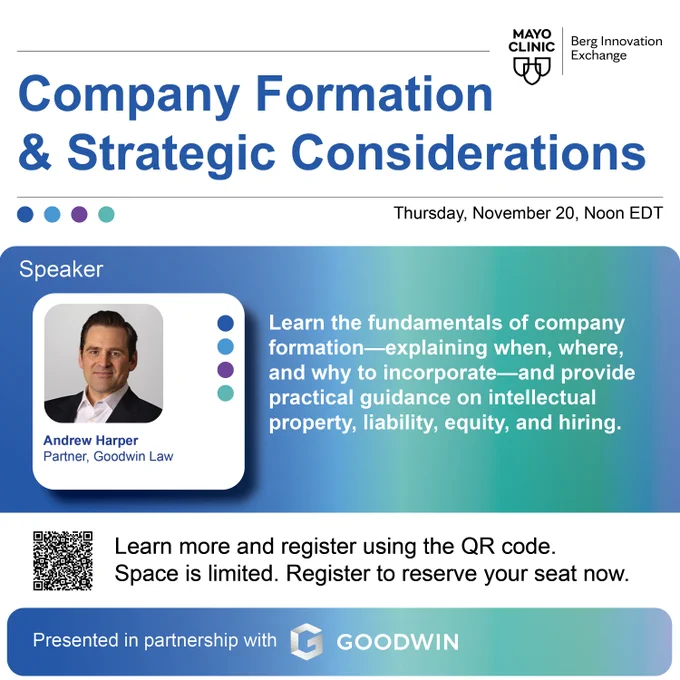 MAYO CLINIC
Berg Innovation Exchange

Company Formation & Strategic Considerations

Thursday, November 20, Noon EDT

Speaker

Andrew Harper
Partner, Goodwin Law

Learn the fundamentals of company formation—explaining when, where, and why to incorporate—and provide practical guidance on intellectual property, liability, equity, and hiring.

Learn more and register using the QR code.
Space is limited. Register to reserve your seat now.

Presented in partnership with GOODWIN